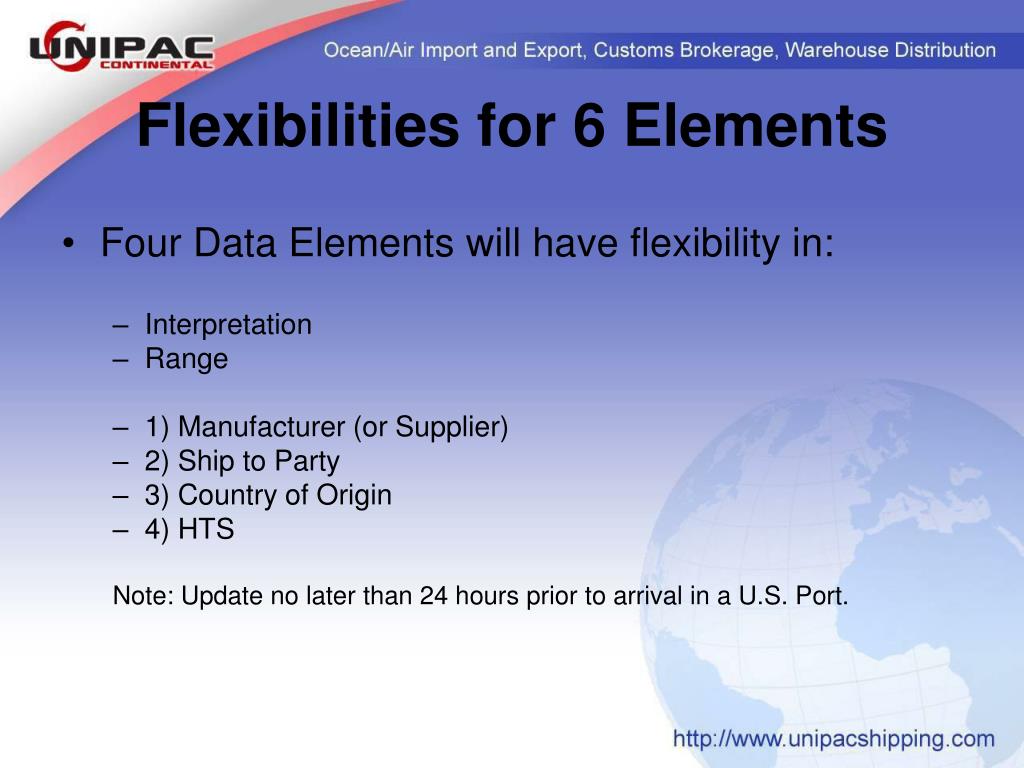 UNIPAC CONTINENTAL

Ocean/Air Import and Export, Customs Brokerage, Warehouse Distribution

Flexibilities for 6 Elements

• Four Data Elements will have flexibility in:

– Interpretation
– Range

– 1) Manufacturer (or Supplier)
– 2) Ship to Party
– 3) Country of Origin
– 4) HTS

Note: Update no later than 24 hours prior to arrival in a U.S. Port.

http://www.unipacshipping.com